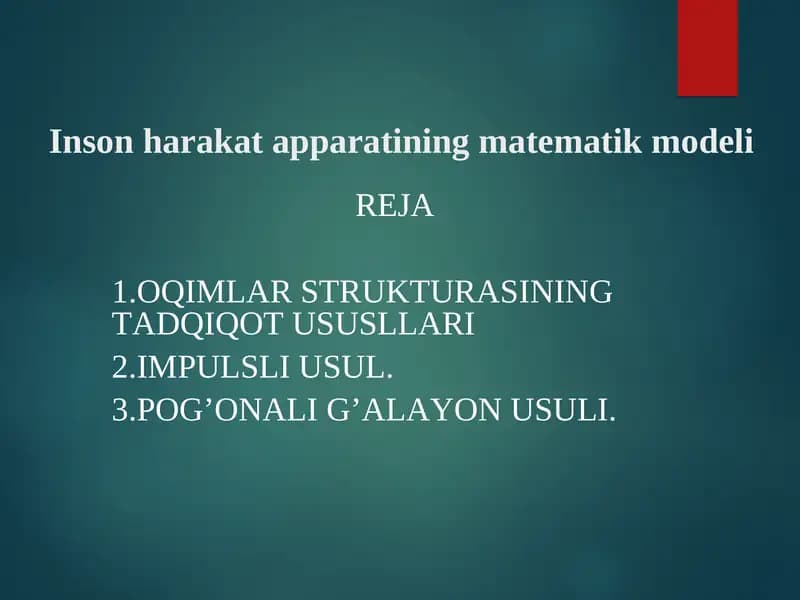 Inson harakat apparatining matematik modeli

REJA

1.OQIMLAR STRUKTURASINING TADQIQOT USUSLLARI

2.IMPULSLI USUL.

3.POG’ONALI G’ALAYON USULI.